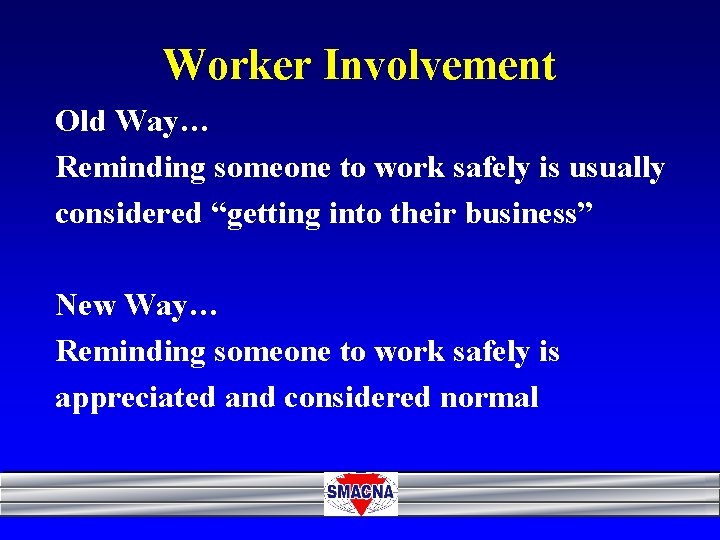 Worker Involvement

Old Way…
Reminding someone to work safely is usually considered “getting into their business”

New Way…
Reminding someone to work safely is appreciated and considered normal

SMACNA